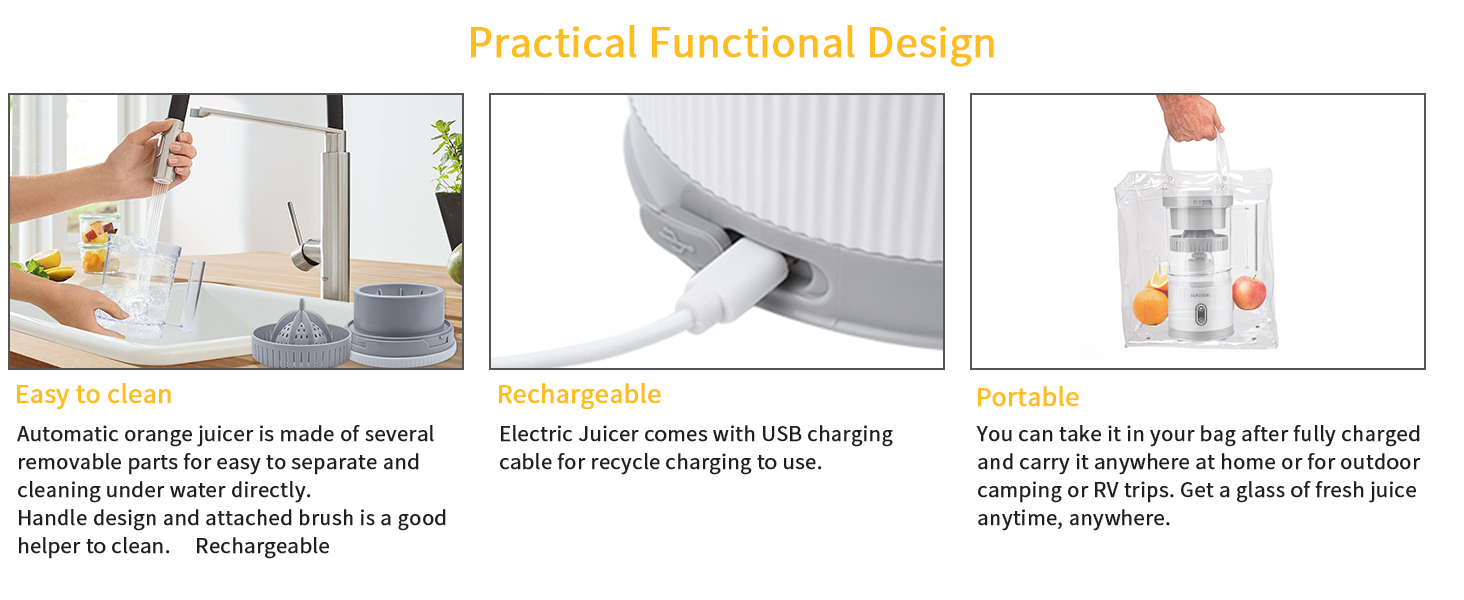 Practical Functional Design

Easy to clean

Automatic orange juicer is made of several removable parts for easy to separate and cleaning under water directly.
Handle design and attached brush is a good helper to clean. Rechargeable

Rechargeable

Electric Juicer comes with USB charging cable for recycle charging to use.

Portable

You can take it in your bag after fully charged and carry it anywhere at home or for outdoor camping or RV trips. Get a glass of fresh juice anytime, anywhere.